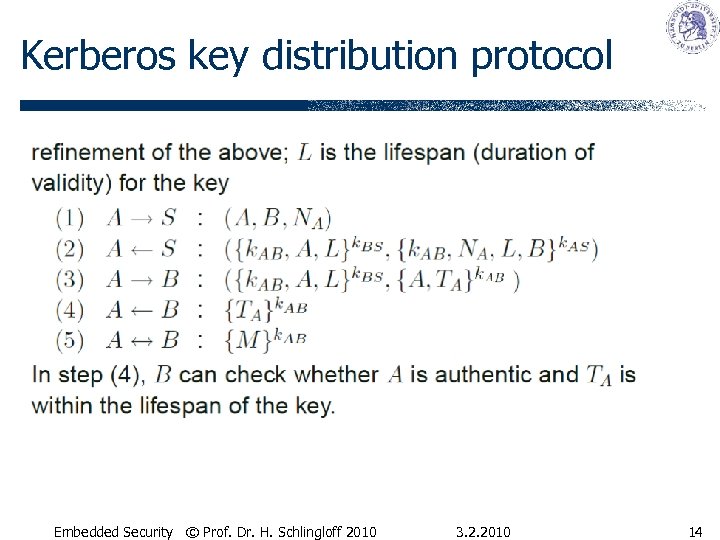 Kerberos key distribution protocol

refinement of the above; $L$ is the lifespan (duration of validity) for the key

(1) $A \rightarrow S$ : $(A, B, N_A)$
(2) $A \leftarrow S$ : $(\{k_{AB}, A, L\}^{k_{BS}}, \{k_{AB}, N_A, L, B\}^{k_{AS}})$
(3) $A \rightarrow B$ : $(\{k_{AB}, A, L\}^{k_{BS}}, \{A, T_A\}^{k_{AB}})$
(4) $A \leftarrow B$ : $\{T_A\}^{k_{AB}}$
(5) $A \leftrightarrow B$ : $\{M\}^{k_{AB}}$

In step (4), $B$ can check whether $A$ is authentic and $T_A$ is within the lifespan of the key.

Embedded Security © Prof. Dr. H. Schlingloff 2010 3.2.2010 14